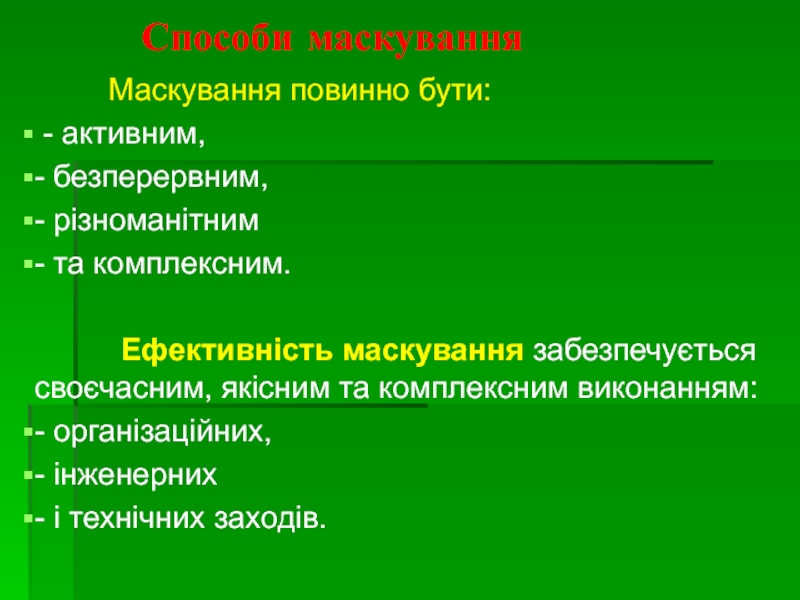 Способи маскування

Маскування повинно бути:

- активним,
- безперервним,
- різноманітним
- та комплексним.

Ефективність маскування забезпечується своєчасним, якісним та комплексним виконанням:

- організаційних,
- інженерних
- і технічних заходів.